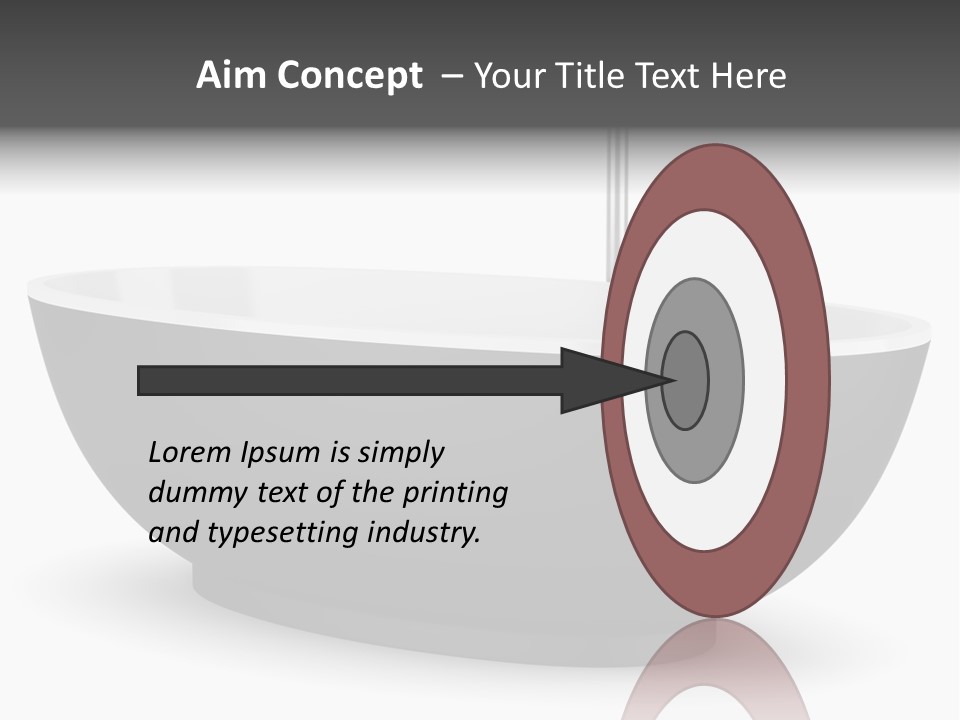 Aim Concept – Your Title Text Here

Lorem Ipsum is simply dummy text of the printing and typesetting industry.